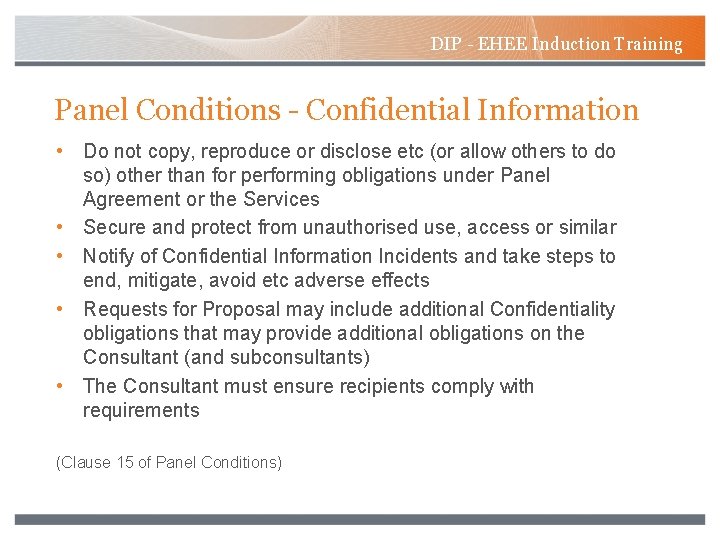 DIP - EHEE Induction Training

Panel Conditions - Confidential Information

• Do not copy, reproduce or disclose etc (or allow others to do so) other than for performing obligations under Panel Agreement or the Services
• Secure and protect from unauthorised use, access or similar
• Notify of Confidential Information Incidents and take steps to end, mitigate, avoid etc adverse effects
• Requests for Proposal may include additional Confidentiality obligations that may provide additional obligations on the Consultant (and subconsultants)
• The Consultant must ensure recipients comply with requirements

(Clause 15 of Panel Conditions)